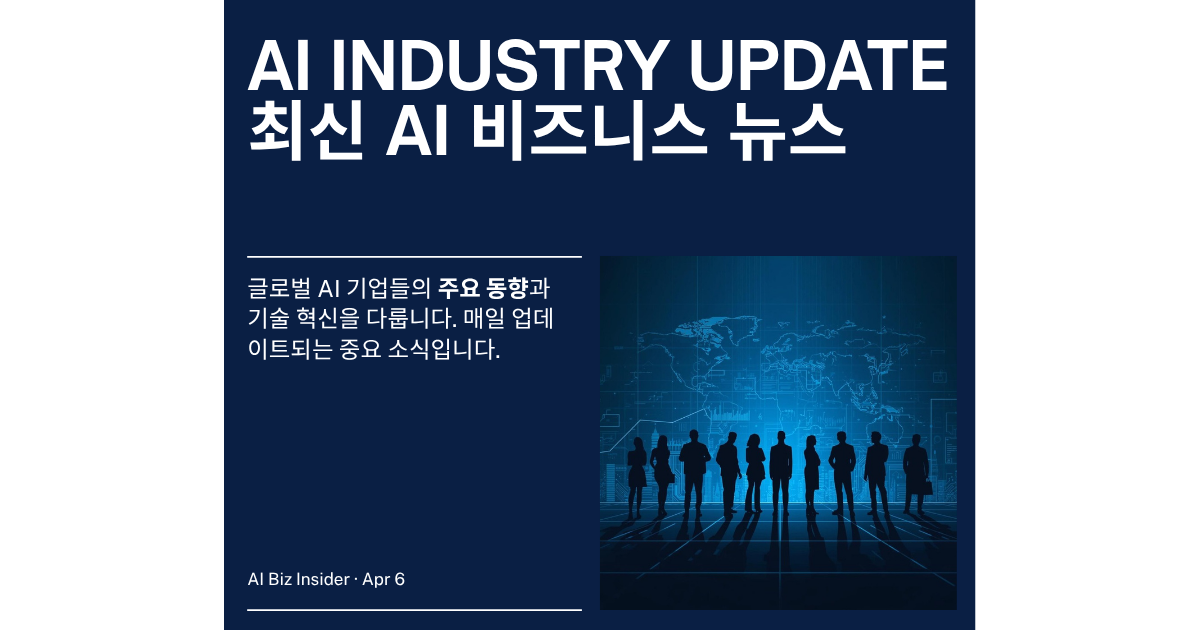 AI INDUSTRY UPDATE
최신 AI 비즈니스 뉴스

글로벌 AI 기업들의 주요 동향과 기술 혁신을 다룹니다. 매일 업데이트되는 중요 소식입니다.

AI Biz Insider · Apr 6